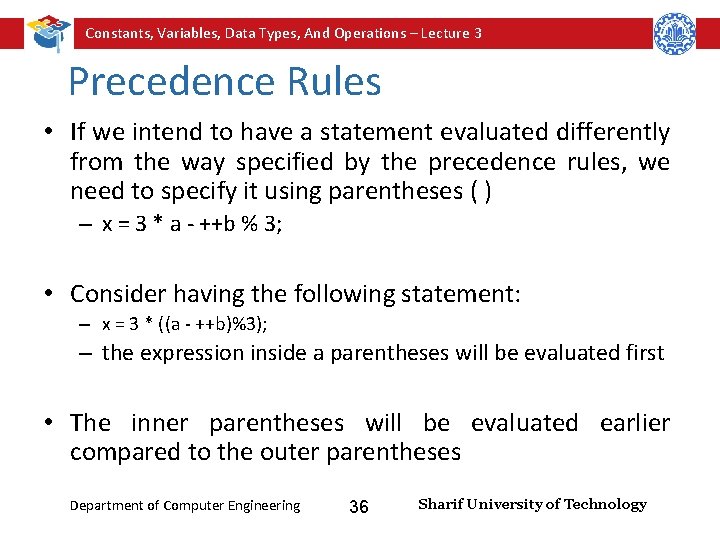 Constants, Variables, Data Types, And Operations – Lecture 3

Precedence Rules

• If we intend to have a statement evaluated differently from the way specified by the precedence rules, we need to specify it using parentheses ( )
– x = 3 * a - ++b % 3;

• Consider having the following statement:
– x = 3 * ((a - ++b)%3);
– the expression inside a parentheses will be evaluated first

• The inner parentheses will be evaluated earlier compared to the outer parentheses

Department of Computer Engineering
36
Sharif University of Technology